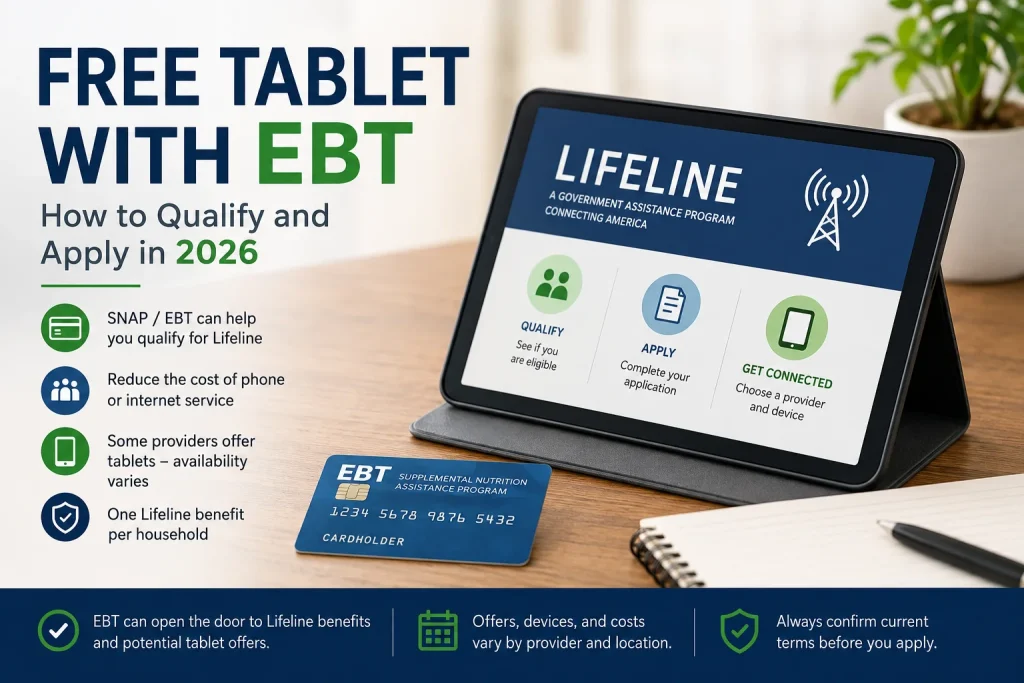 FREE TABLET WITH EBT

How to Qualify and Apply in 2026

SNAP / EBT can help you qualify for Lifeline

Reduce the cost of phone or internet service

Some providers offer tablets – availability varies

One Lifeline benefit per household

LIFELINE

A GOVERNMENT ASSISTANCE PROGRAM CONNECTING AMERICA

QUALIFY
See if you are eligible

APPLY
Complete your application

GET CONNECTED
Choose a provider and device

EBT SUPPLEMENTAL NUTRITION ASSISTANCE PROGRAM

1234 5678 9876 5432

CARDHOLDER

EBT can open the door to Lifeline benefits and potential tablet offers.

Offers, devices, and costs vary by provider and location.

Always confirm current terms before you apply.